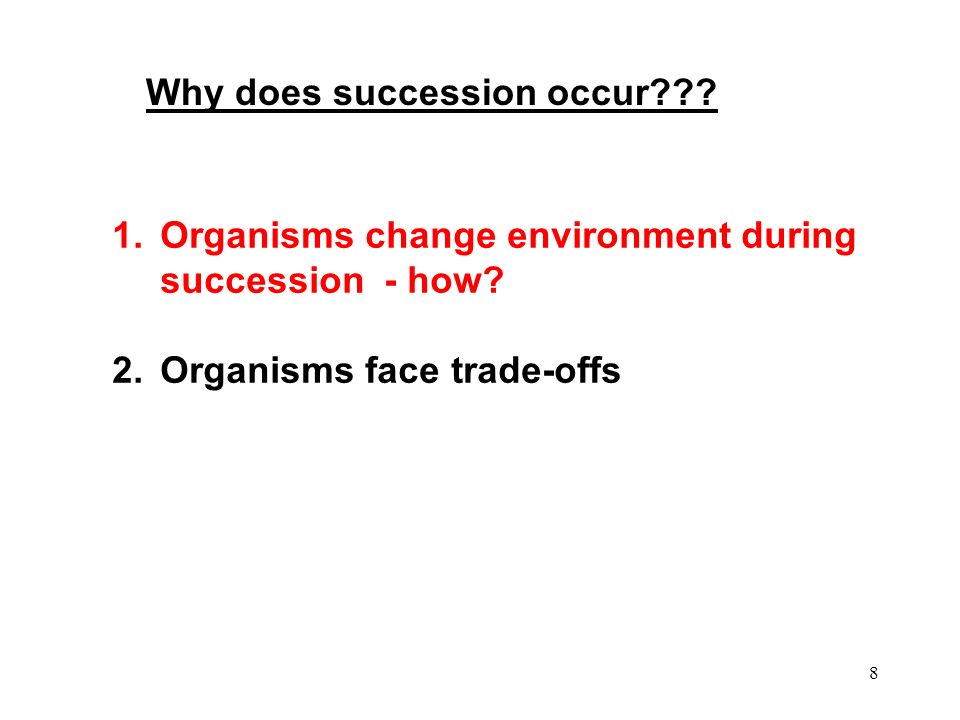 Why does succession occur???

1. Organisms change environment during succession - how?

2. Organisms face trade-offs

8